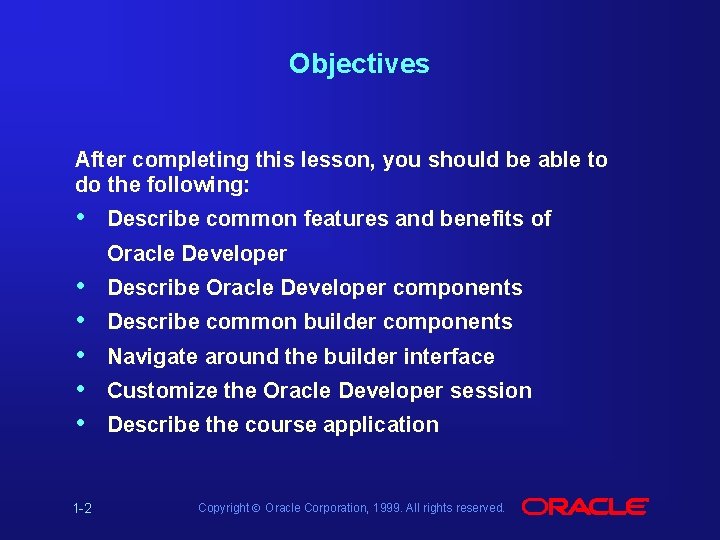 Objectives

After completing this lesson, you should be able to do the following:

• Describe common features and benefits of Oracle Developer
• Describe Oracle Developer components
• Describe common builder components
• Navigate around the builder interface
• Customize the Oracle Developer session
• Describe the course application

1-2

Copyright © Oracle Corporation, 1999. All rights reserved.

ORACLE